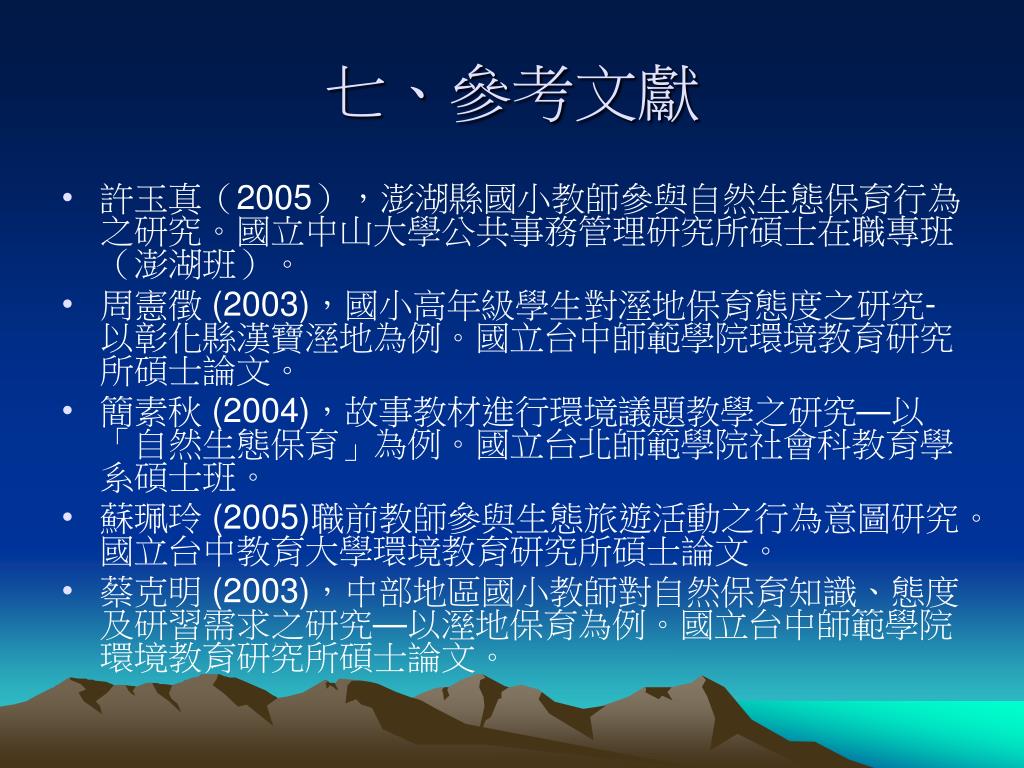 七、參考文獻

• 許玉真（2005），澎湖縣國小教師參與自然生態保育行為之研究。國立中山大學公共事務管理研究所碩士在職專班（澎湖班）。
• 周憲徵 (2003)，國小高年級學生對溼地保育態度之研究-以彰化縣漢寶溼地為例。國立台中師範學院環境教育研究所碩士論文。
• 簡素秋 (2004)，故事教材進行環境議題教學之研究—以「自然生態保育」為例。國立台北師範學院社會科教育學系碩士班。
• 蘇珮玲 (2005)職前教師參與生態旅遊活動之行為意圖研究。國立台中教育大學環境教育研究所碩士論文。
• 蔡克明 (2003)，中部地區國小教師對自然保育知識、態度及研習需求之研究—以溼地保育為例。國立台中師範學院環境教育研究所碩士論文。